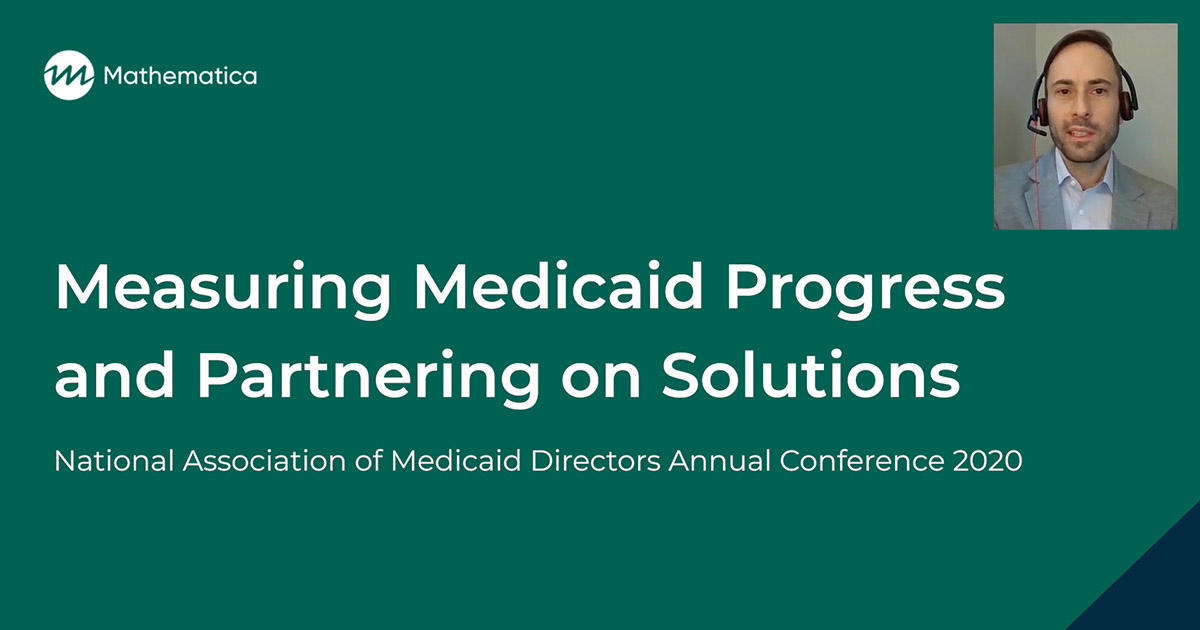 Mathematica

Measuring Medicaid Progress and Partnering on Solutions

National Association of Medicaid Directors Annual Conference 2020